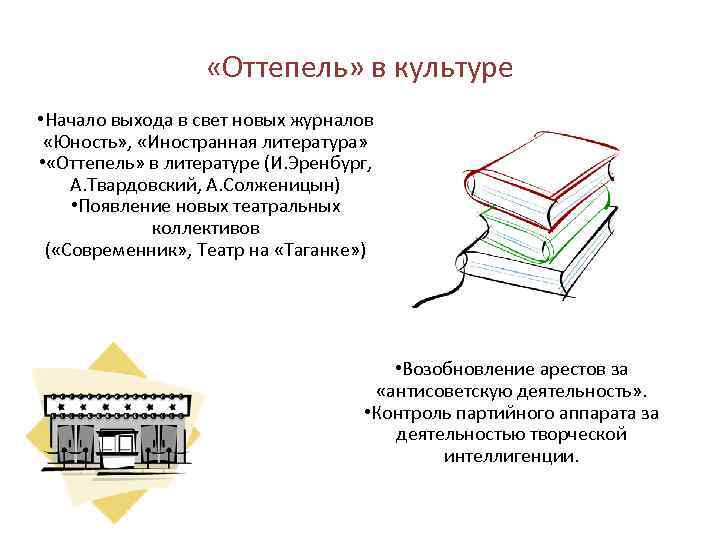 «Оттепель» в культуре

•Начало выхода в свет новых журналов «Юность», «Иностранная литература»
•«Оттепель» в литературе (И.Эренбург, А.Твардовский, А.Солженицын)
•Появление новых театральных коллективов («Современник», Театр на «Таганке»)

•Возобновление арестов за «антисоветскую деятельность».
•Контроль партийного аппарата за деятельностью творческой интеллигенции.